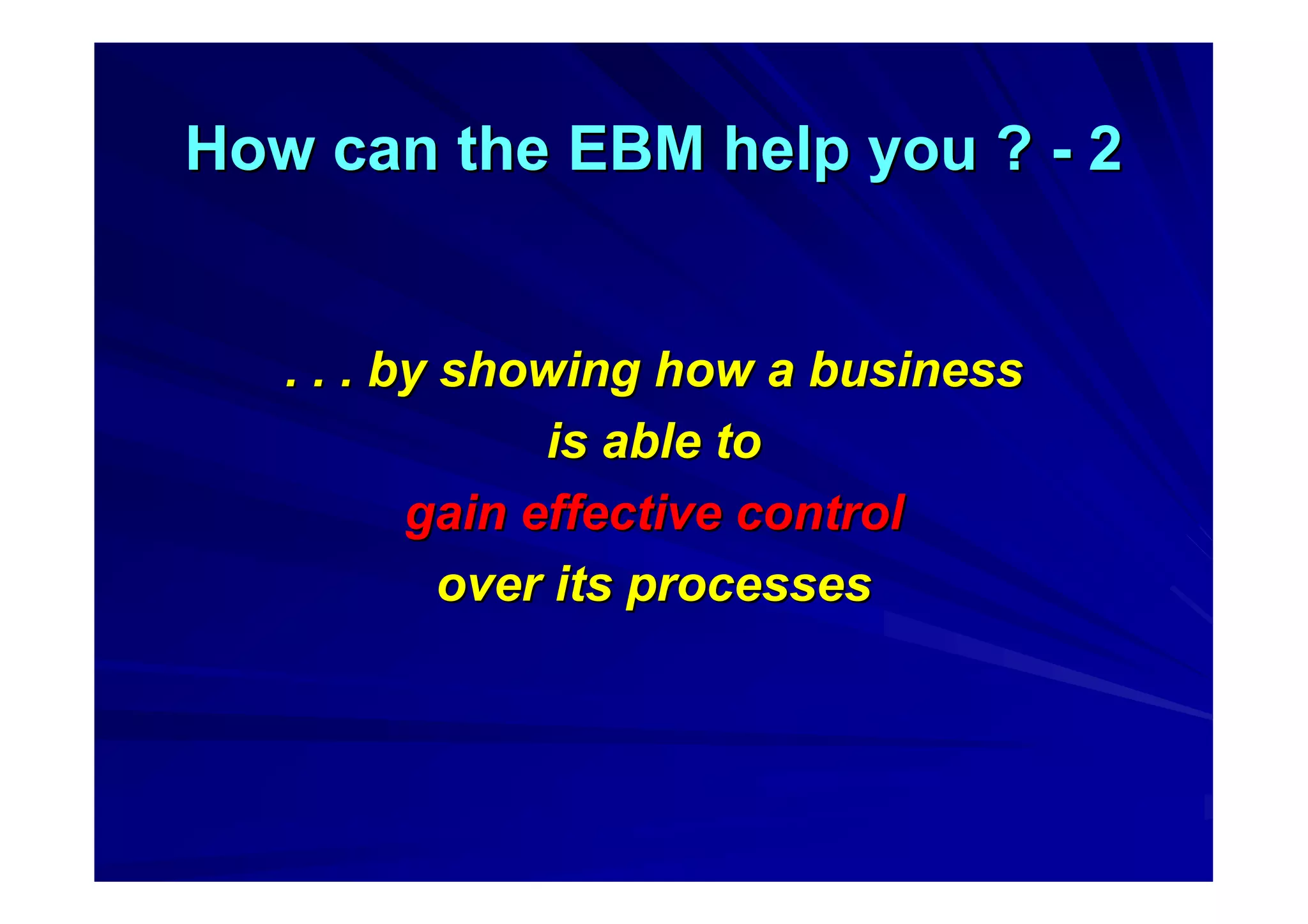 How can the EBM help you ? - 2

. . . by showing how a business is able to gain effective control over its processes